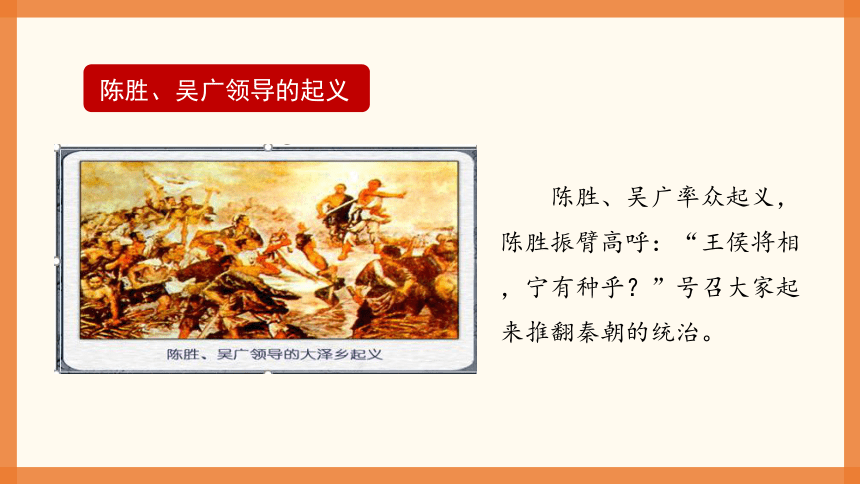 陈胜、吴广领导的起义

陈胜、吴广领导的大泽乡起义

陈胜、吴广率众起义，陈胜振臂高呼：“王侯将相，宁有种乎？”号召大家起来推翻秦朝的统治。